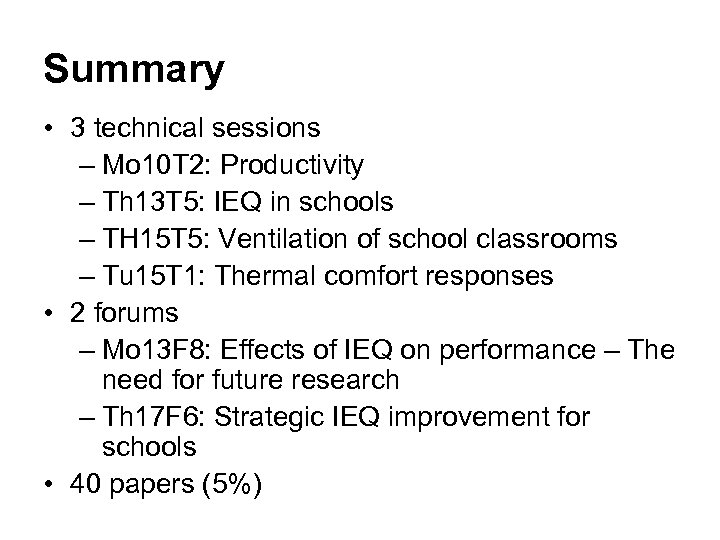 Summary

• 3 technical sessions
– Mo10T2: Productivity
– Th13T5: IEQ in schools
– TH15T5: Ventilation of school classrooms
– Tu15T1: Thermal comfort responses
• 2 forums
– Mo13F8: Effects of IEQ on performance – The need for future research
– Th17F6: Strategic IEQ improvement for schools
• 40 papers (5%)